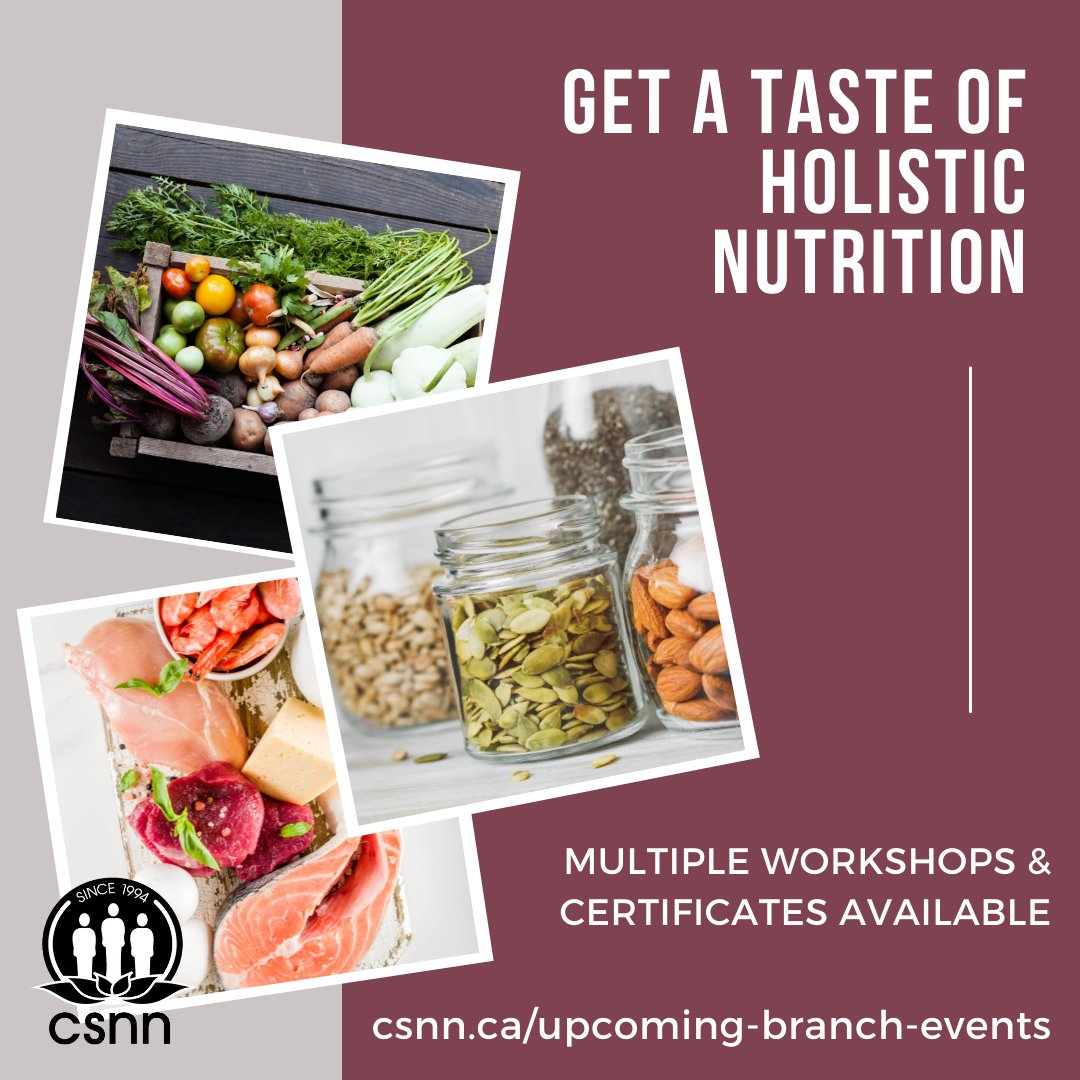 GET A TASTE OF HOLISTIC NUTRITION

MULTIPLE WORKSHOPS & CERTIFICATES AVAILABLE

SINCE 1994
csnn

csnn.ca/upcoming-branch-events